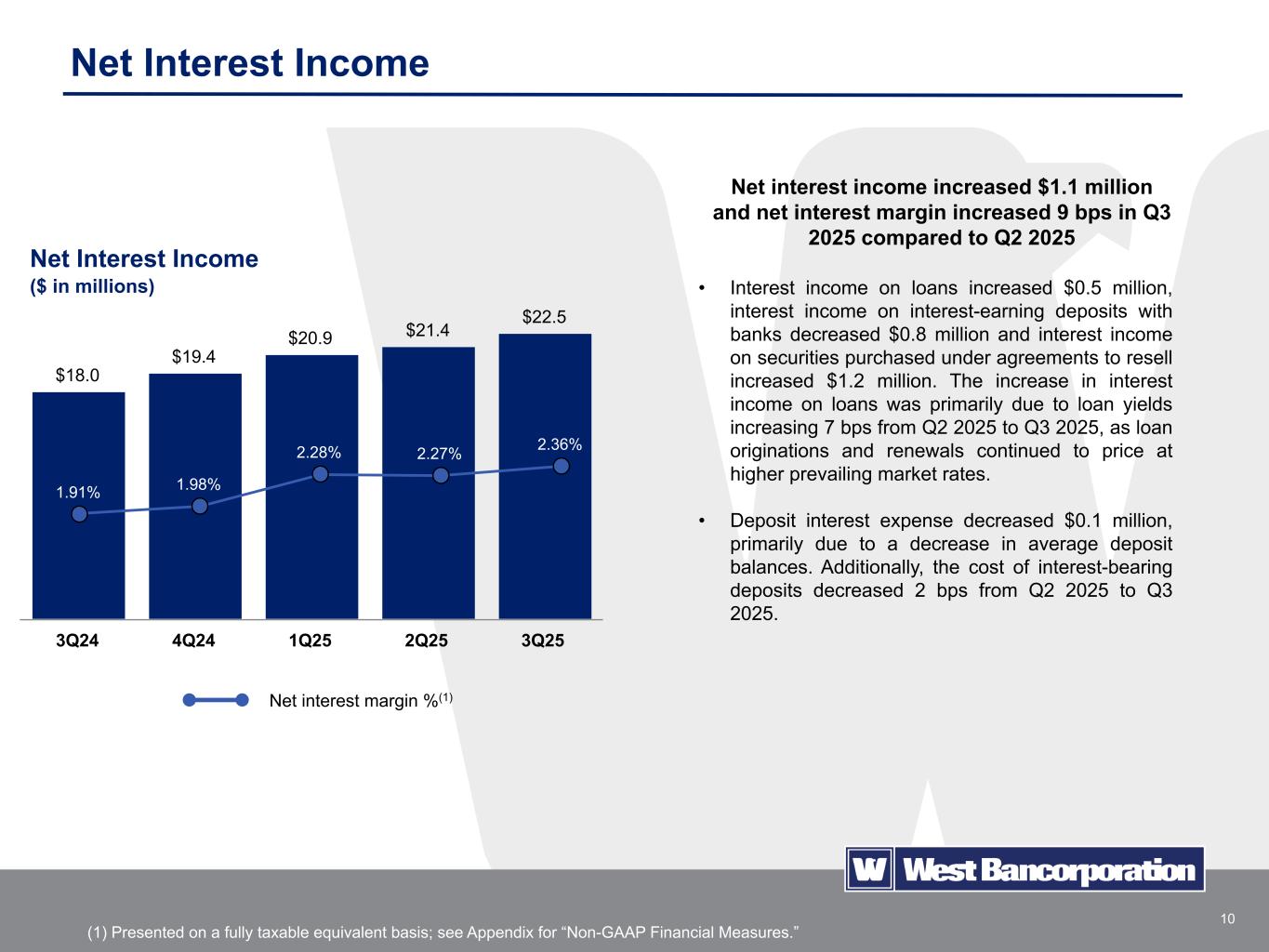 Net Interest Income

Net Interest Income
($ in millions)

$18.0
$19.4
$20.9
$21.4
$22.5

1.91%
1.98%
2.28%
2.27%
2.36%

3Q24
4Q24
1Q25
2Q25
3Q25

Net interest margin %$^{(1)}$

Net interest income increased $1.1 million and net interest margin increased 9 bps in Q3 2025 compared to Q2 2025

• Interest income on loans increased $0.5 million, interest income on interest-earning deposits with banks decreased $0.8 million and interest income on securities purchased under agreements to resell increased $1.2 million. The increase in interest income on loans was primarily due to loan yields increasing 7 bps from Q2 2025 to Q3 2025, as loan originations and renewals continued to price at higher prevailing market rates.

• Deposit interest expense decreased $0.1 million, primarily due to a decrease in average deposit balances. Additionally, the cost of interest-bearing deposits decreased 2 bps from Q2 2025 to Q3 2025.

W West Bancorporation

10

(1) Presented on a fully taxable equivalent basis; see Appendix for “Non-GAAP Financial Measures.”